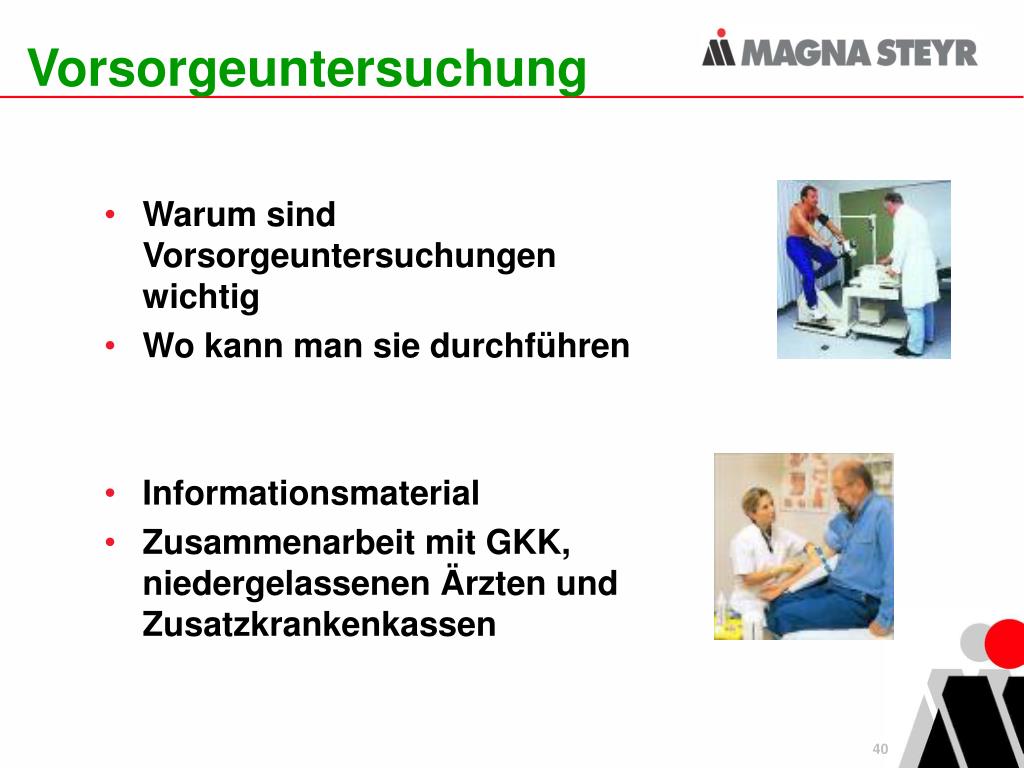 Vorsorgeuntersuchung

MAGNA STEYR

• Warum sind Vorsorgeuntersuchungen wichtig
• Wo kann man sie durchführen

• Informationsmaterial
• Zusammenarbeit mit GKK, niedergelassenen Ärzten und Zusatzkrankenkassen

40